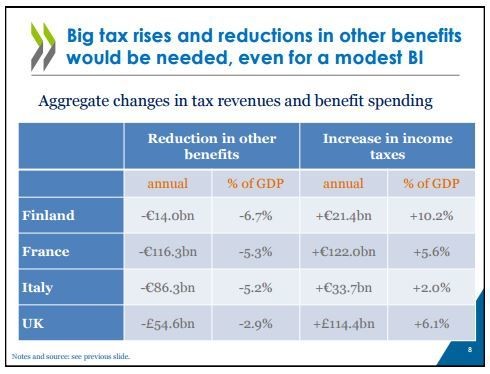 Big tax rises and reductions in other benefits would be needed, even for a modest BI

Aggregate changes in tax revenues and benefit spending

| | Reduction in other benefits | | Increase in income taxes | |
|---|---|---|---|---|
| | annual | % of GDP | annual | % of GDP |
| Finland | -€14.0bn | -6.7% | +€21.4bn | +10.2% |
| France | -€116.3bn | -5.3% | +€122.0bn | +5.6% |
| Italy | -€86.3bn | -5.2% | +€33.7bn | +2.0% |
| UK | -£54.6bn | -2.9% | +£114.4bn | +6.1% |

Notes and source: see previous slide.

8